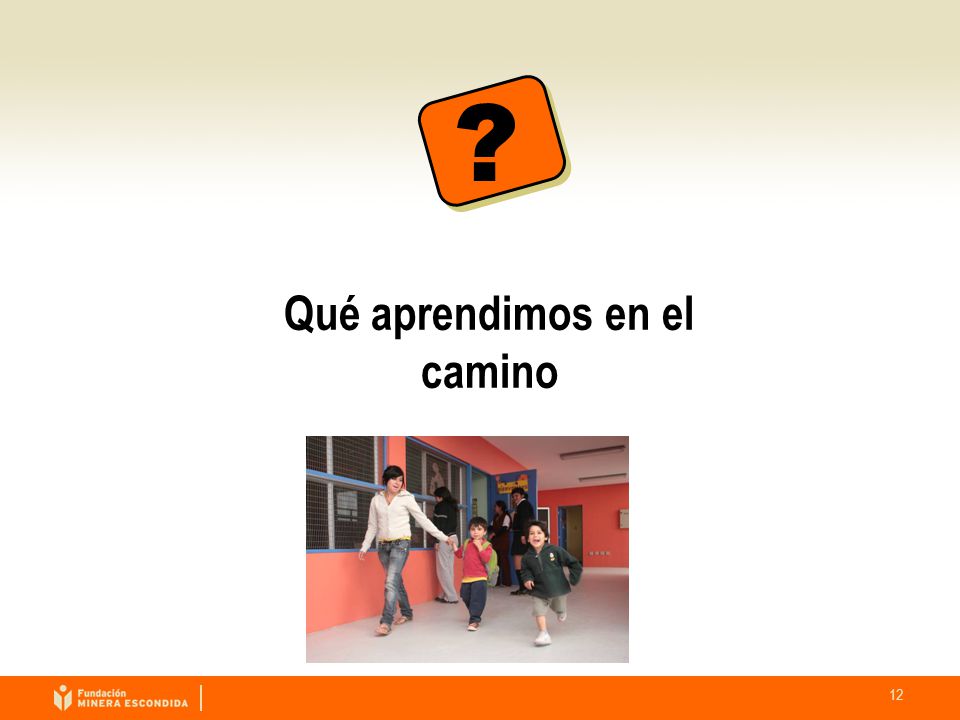 ?

Qué aprendimos en el camino

Fundación
MINERA ESCONDIDA

12